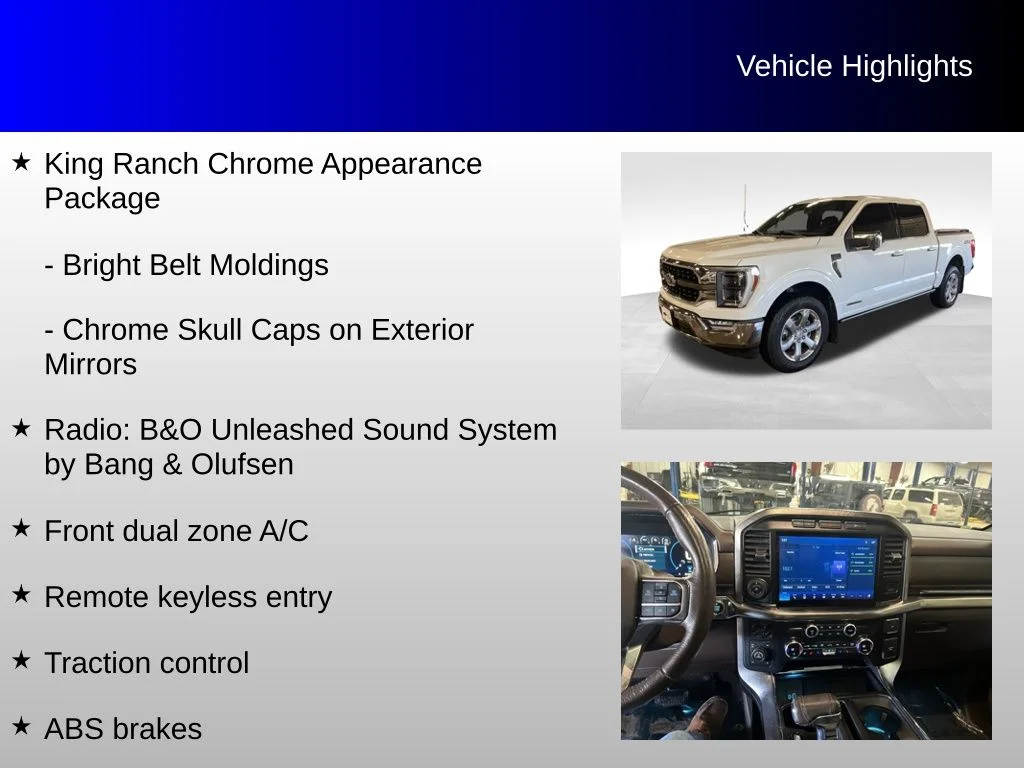 Vehicle Highlights

★ King Ranch Chrome Appearance Package

- Bright Belt Moldings

- Chrome Skull Caps on Exterior Mirrors

★ Radio: B&O Unleashed Sound System by Bang & Olufsen

★ Front dual zone A/C

★ Remote keyless entry

★ Traction control

★ ABS brakes